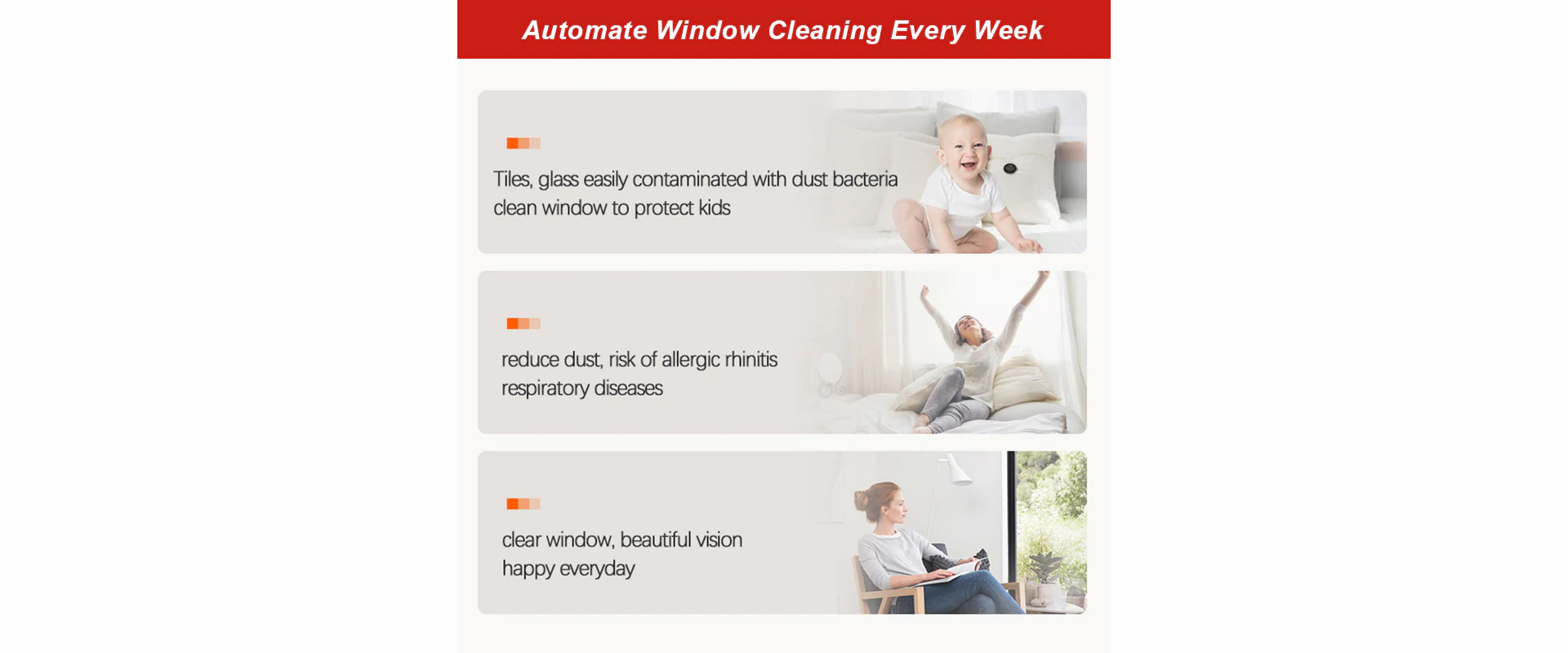 Automate Window Cleaning Every Week

Tiles, glass easily contaminated with dust bacteria clean window to protect kids

reduce dust, risk of allergic rhinitis respiratory diseases

clear window, beautiful vision happy everyday